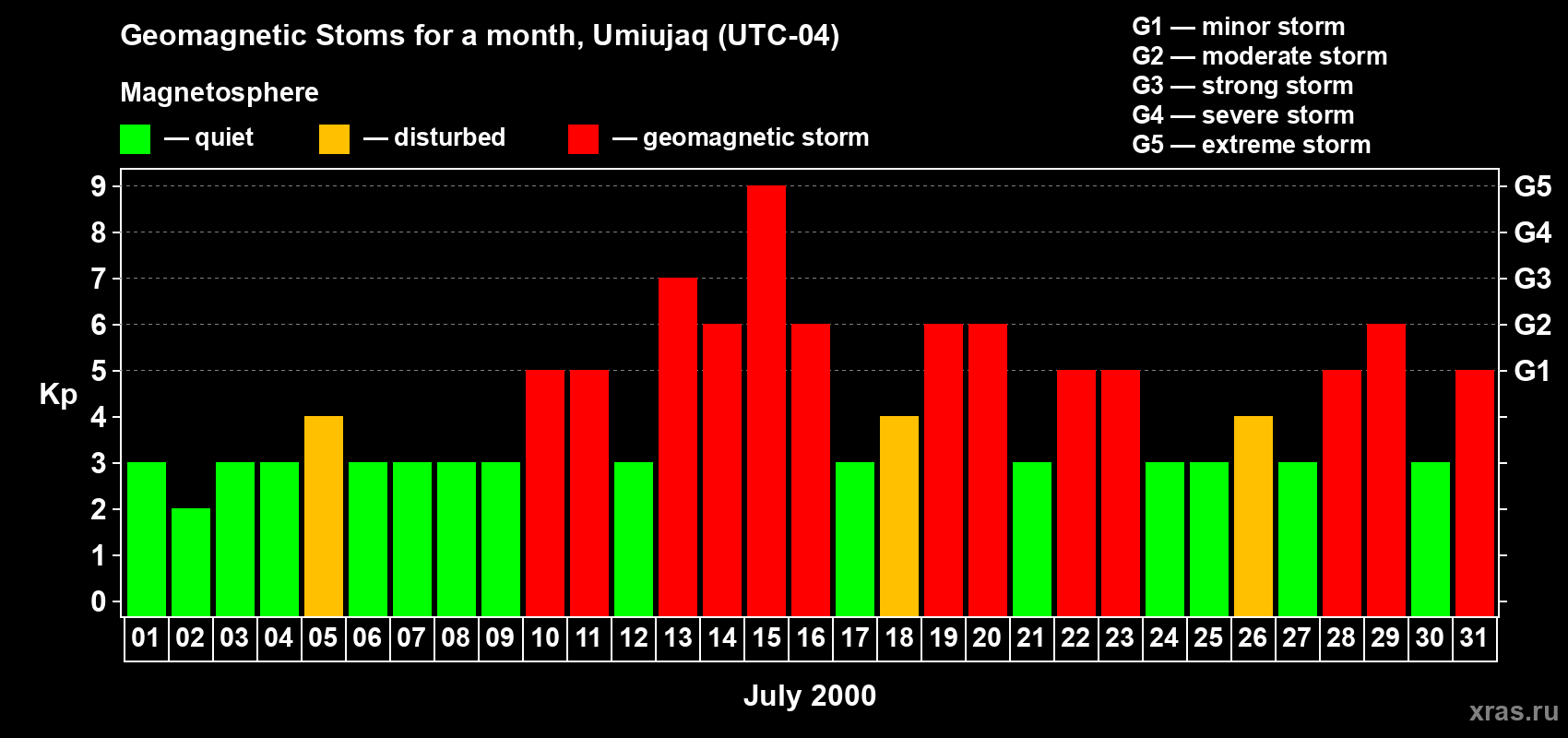 Geomagnetic Stoms for a month, Umiujaq (UTC-04)

Magnetosphere

— quiet — disturbed — geomagnetic storm

G1 — minor storm
G2 — moderate storm
G3 — strong storm
G4 — severe storm
G5 — extreme storm

Kp

9
8
7
6
5
4
3
2
1
0

G5
G4
G3
G2
G1

01 02 03 04 05 06 07 08 09 10 11 12 13 14 15 16 17 18 19 20 21 22 23 24 25 26 27 28 29 30 31

July 2000

xras.ru